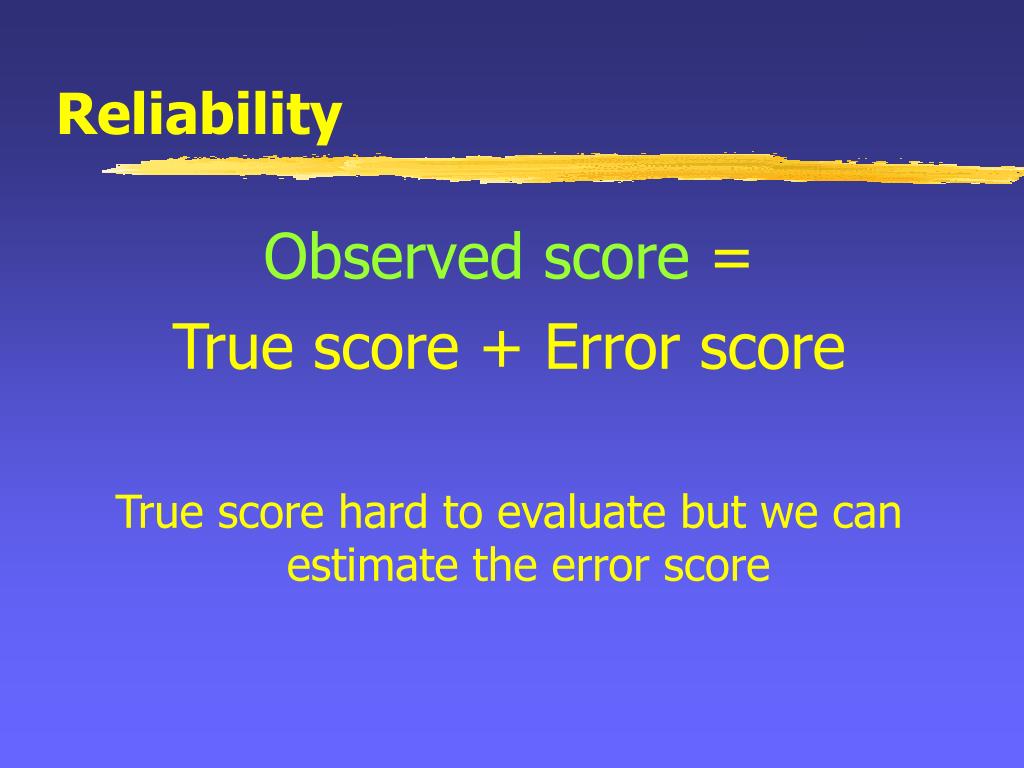 Reliability

Observed score =

True score + Error score

True score hard to evaluate but we can estimate the error score